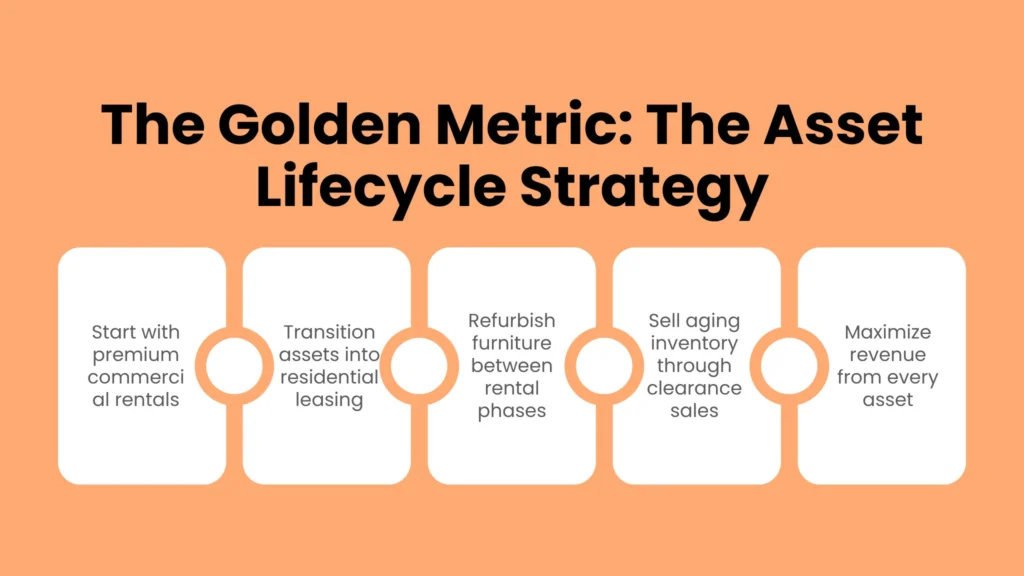 The Golden Metric: The Asset Lifecycle Strategy

Start with premium commercial rentals

Transition assets into residential leasing

Refurbish furniture between rental phases

Sell aging inventory through clearance sales

Maximize revenue from every asset